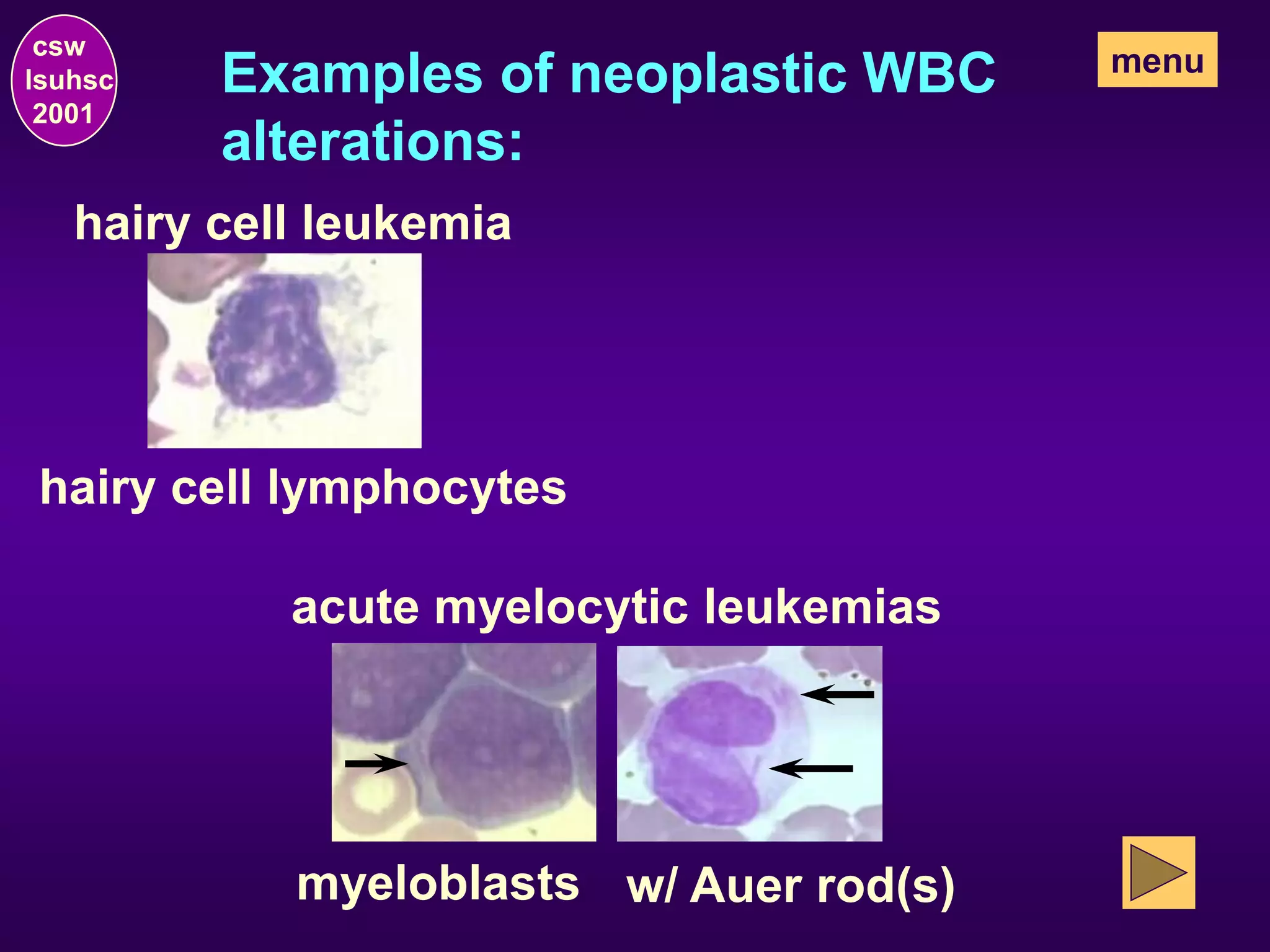 csw
lsuhsc
2001

Examples of neoplastic WBC alterations:

menu

hairy cell leukemia

hairy cell lymphocytes

acute myelocytic leukemias

myeloblasts

w/ Auer rod(s)